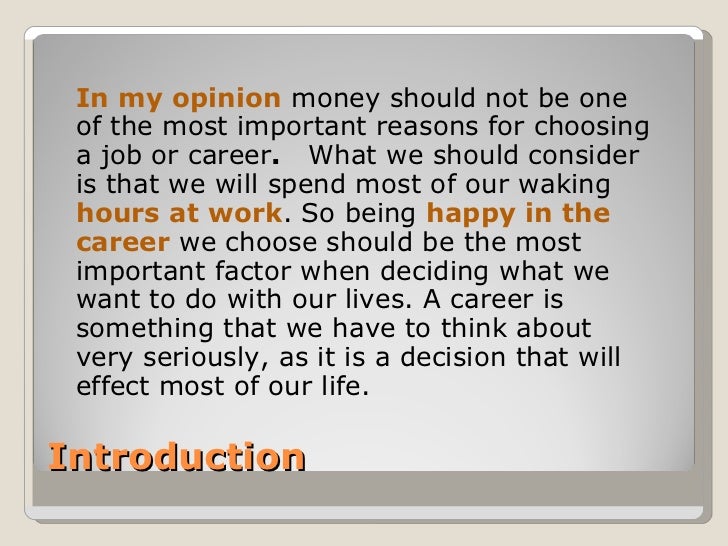 In my opinion money should not be one of the most important reasons for choosing a job or career. What we should consider is that we will spend most of our waking hours at work. So being happy in the career we choose should be the most important factor when deciding what we want to do with our lives. A career is something that we have to think about very seriously, as it is a decision that will effect most of our life.

Introduction